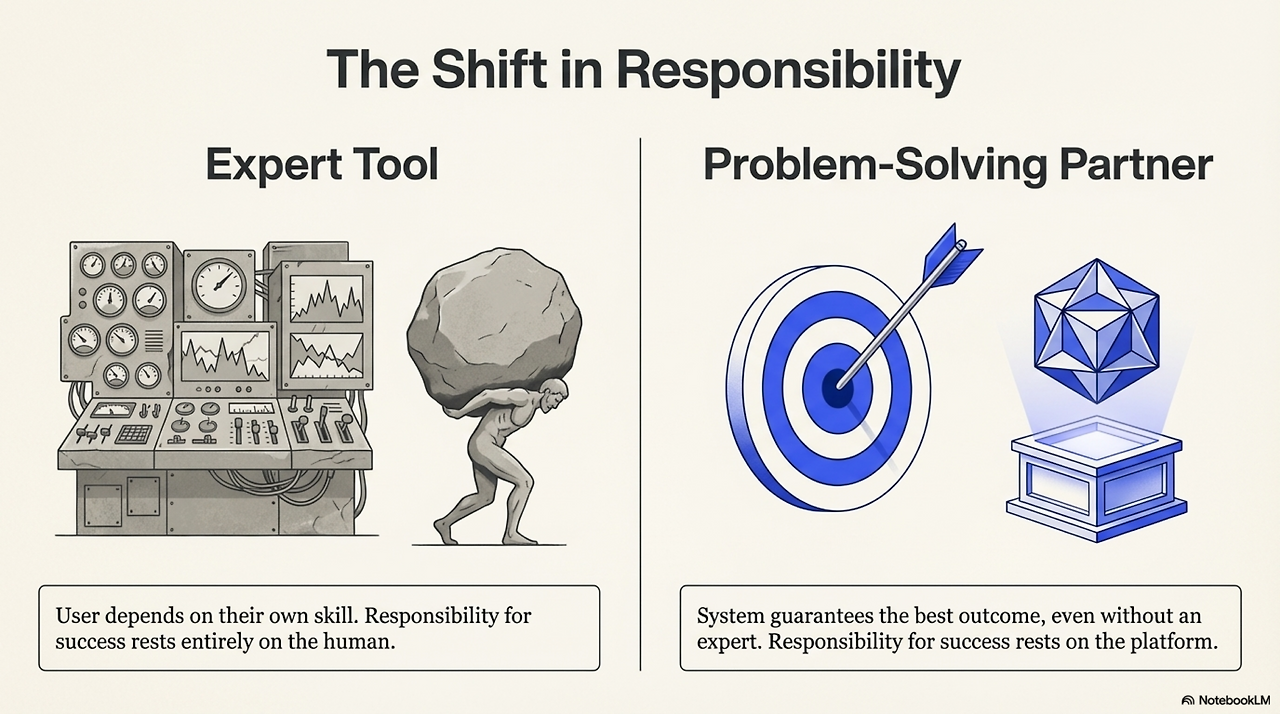 The Shift in Responsibility

Expert Tool

User depends on their own skill. Responsibility for success rests entirely on the human.

Problem-Solving Partner

System guarantees the best outcome, even without an expert. Responsibility for success rests on the platform.

NotebookLM